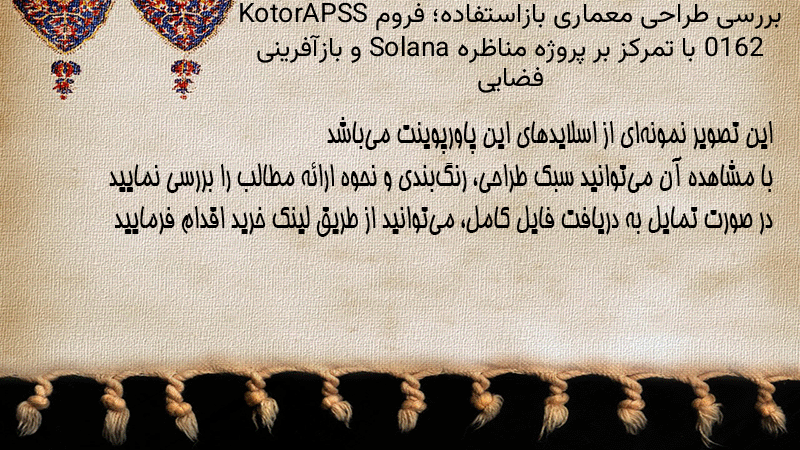 بررسی طراحی معماری بازاستفاده؛ فروم KotorAPSS 0162 با تمرکز بر پروژه مناظره Solana و بازآفرینی فضایی

این تصویر نمونه‌ای از اسلایدهای این پاورپوینت می‌باشد
با مشاهده آن می‌توانید سبک طراحی، رنگ‌بندی و نحوه ارائه مطالب را بررسی نمایید
در صورت تمایل به دریافت فایل کامل، می‌توانید از طریق لینک خرید اقدام فرمایید